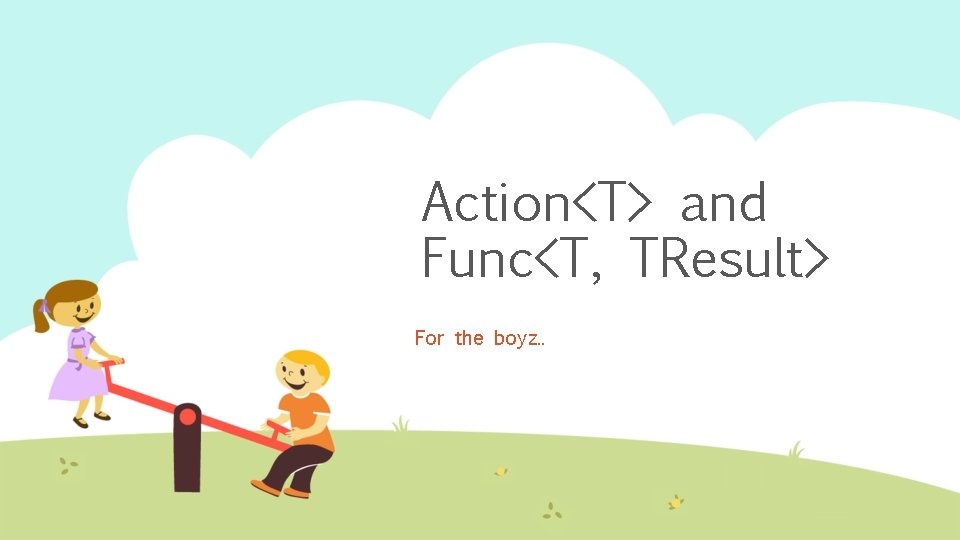 Action<T> and Func<T, TResult>

For the boyz..